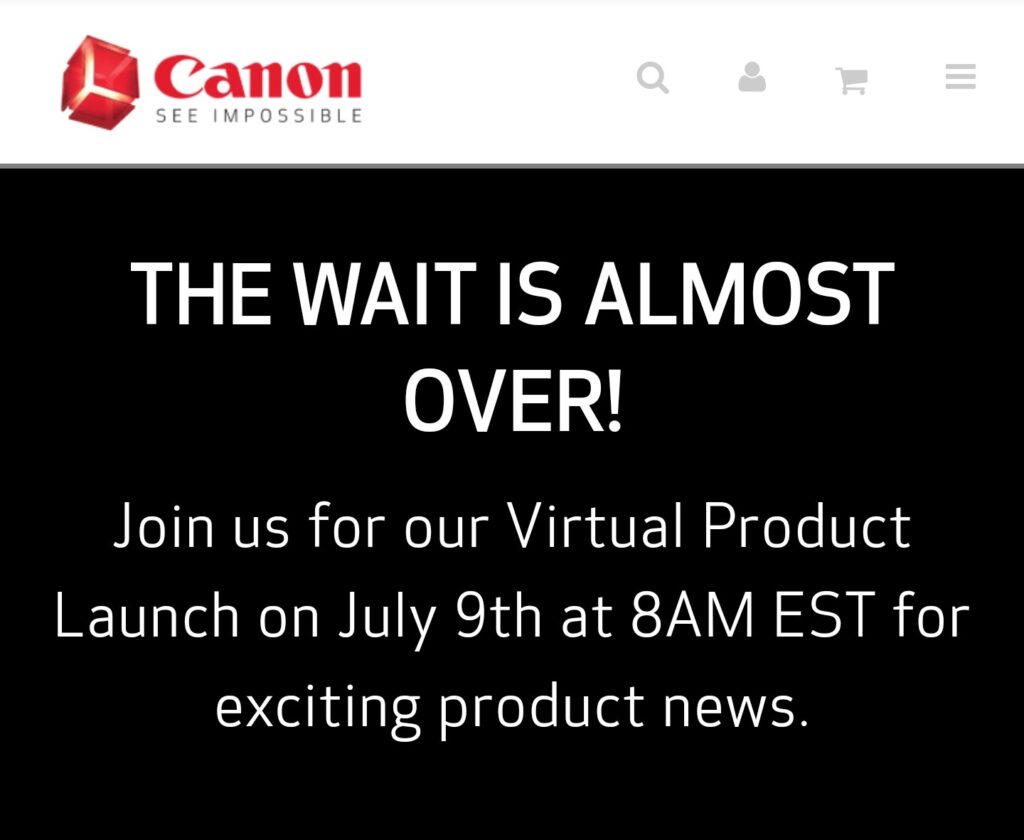 Canon
SEE IMPOSSIBLE

THE WAIT IS ALMOST OVER!

Join us for our Virtual Product Launch on July 9th at 8AM EST for exciting product news.